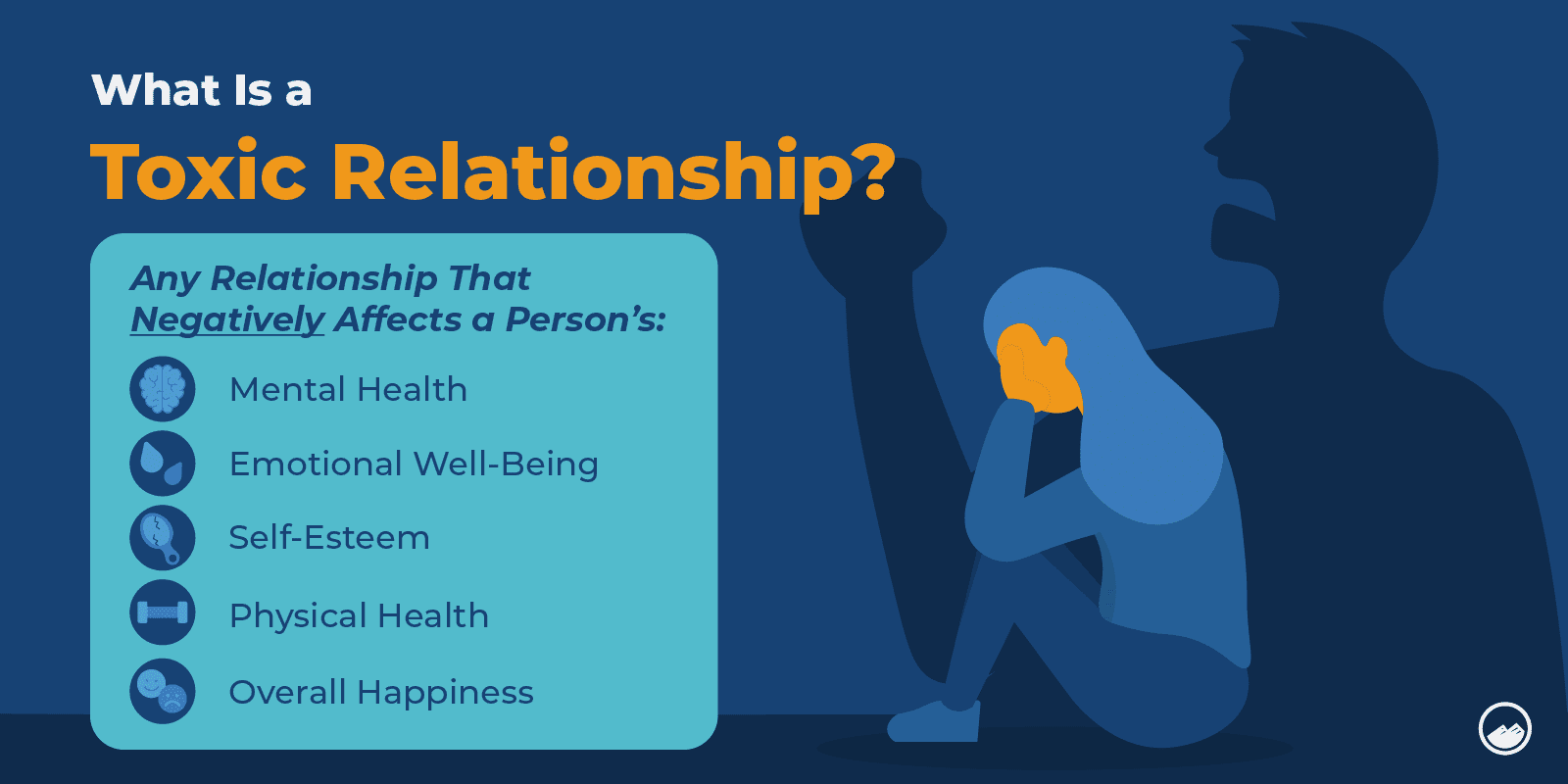 What Is a

Toxic Relationship?

Any Relationship That Negatively Affects a Person's:

Mental Health

Emotional Well-Being

Self-Esteem

Physical Health

Overall Happiness